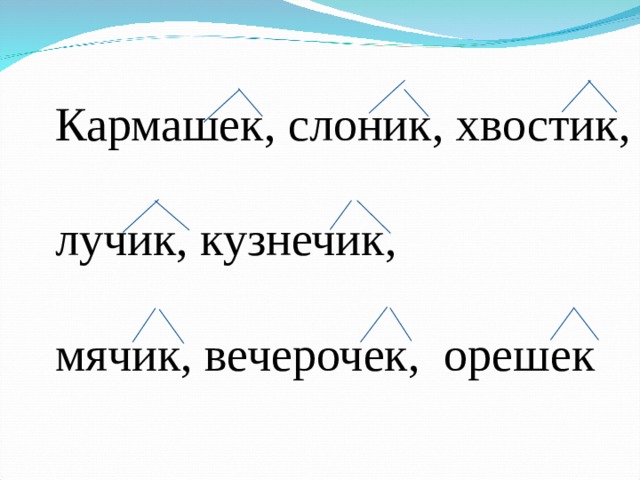 Кармашек, слоник, хвостик,

лучик, кузнечик,

мячик, вечерочек, орешек